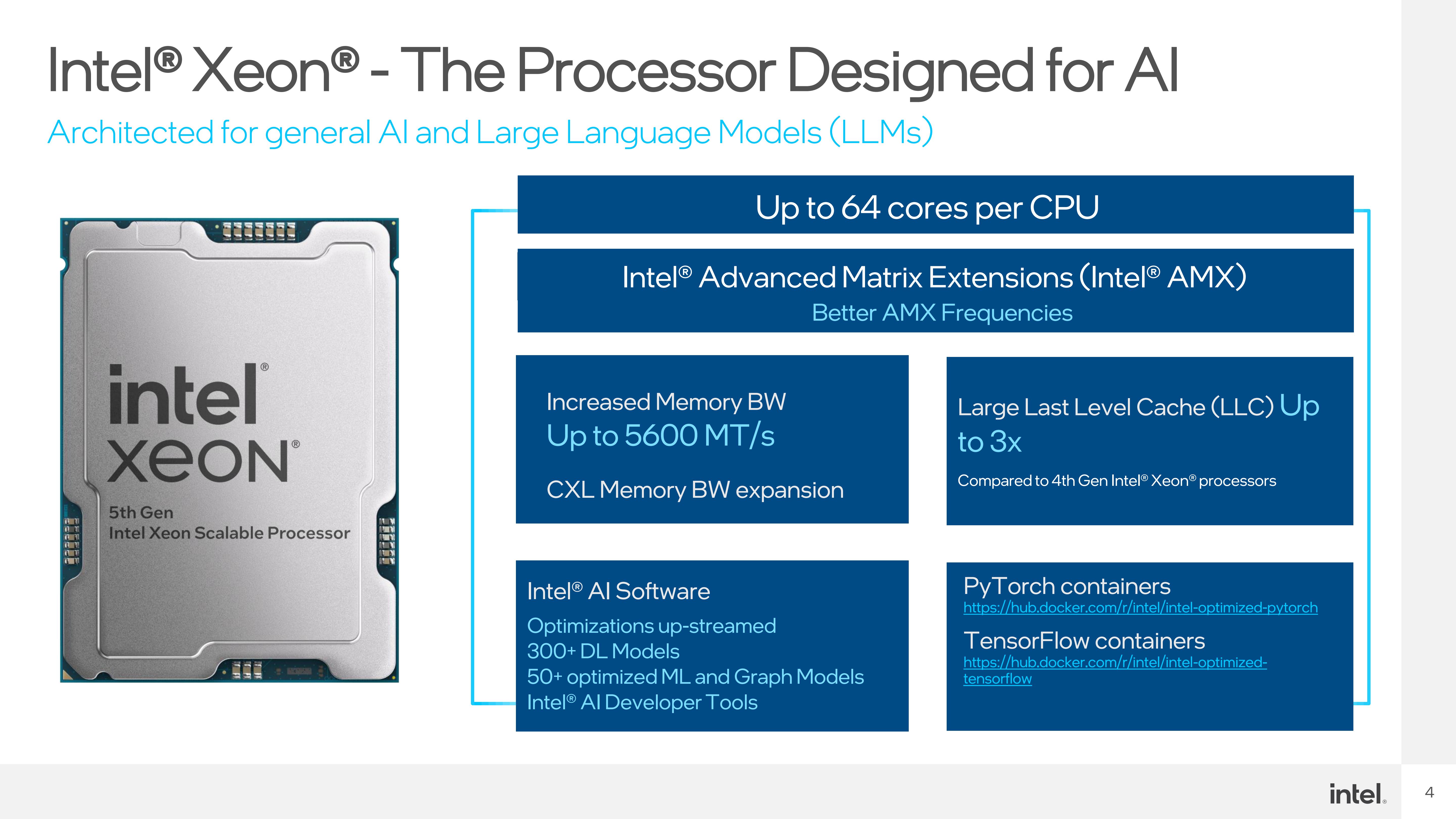 Intel® Xeon® - The Processor Designed for AI

Architected for general AI and Large Language Models (LLMs)

intel® xeon®

5th Gen
Intel Xeon Scalable Processor

Up to 64 cores per CPU

Intel® Advanced Matrix Extensions (Intel® AMX)
Better AMX Frequencies

Increased Memory BW
Up to 5600 MT/s

CXL Memory BW expansion

Large Last Level Cache (LLC) Up to 3x

Compared to 4th Gen Intel® Xeon® processors

Intel® AI Software
Optimizations up-streamed
300+ DL Models
50+ optimized ML and Graph Models
Intel® AI Developer Tools

PyTorch containers
https://hub.docker.com/r/intel/intel-optimized-pytorch

TensorFlow containers
https://hub.docker.com/r/intel/intel-optimized-tensorflow

intel.

4